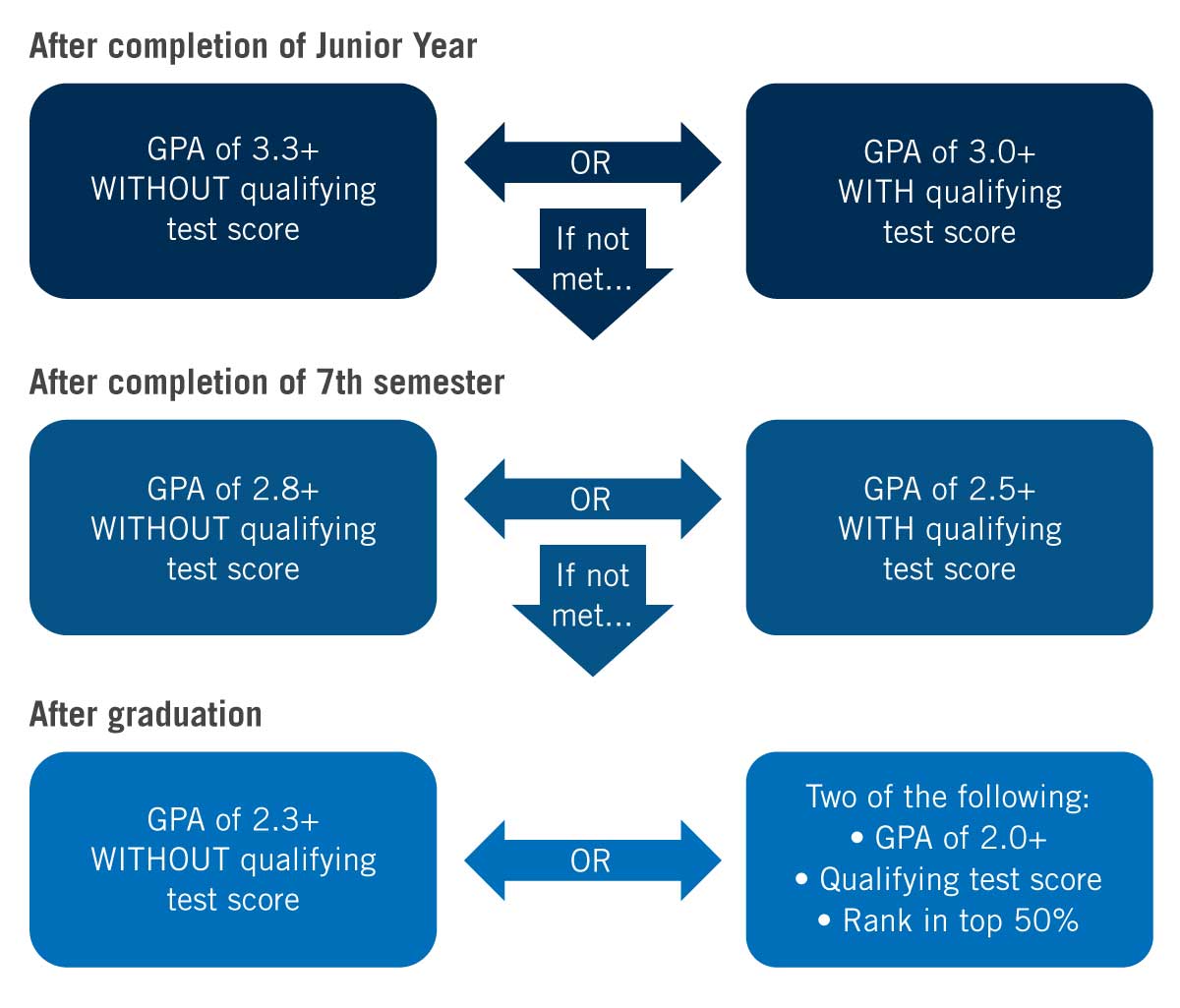 After completion of Junior Year

GPA of 3.3+ WITHOUT qualifying test score

OR

GPA of 3.0+ WITH qualifying test score

If not met...

After completion of 7th semester

GPA of 2.8+ WITHOUT qualifying test score

OR

GPA of 2.5+ WITH qualifying test score

If not met...

After graduation

GPA of 2.3+ WITHOUT qualifying test score

OR

Two of the following:
• GPA of 2.0+
• Qualifying test score
• Rank in top 50%